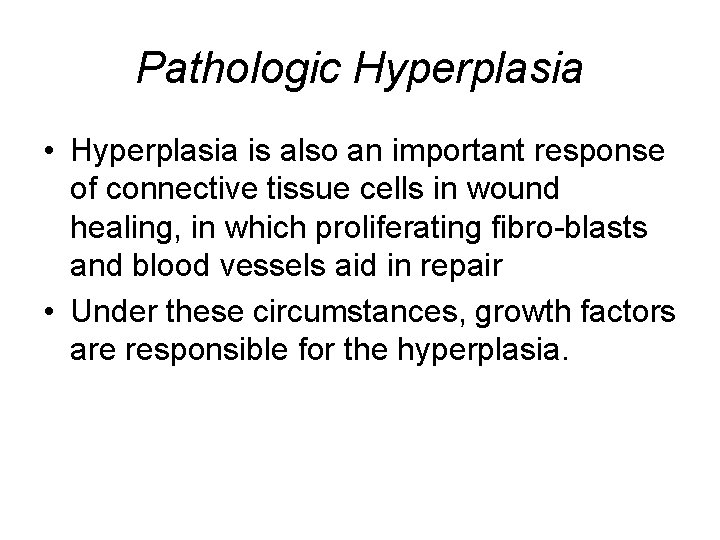 Pathologic Hyperplasia

• Hyperplasia is also an important response of connective tissue cells in wound healing, in which proliferating fibro-blasts and blood vessels aid in repair

• Under these circumstances, growth factors are responsible for the hyperplasia.